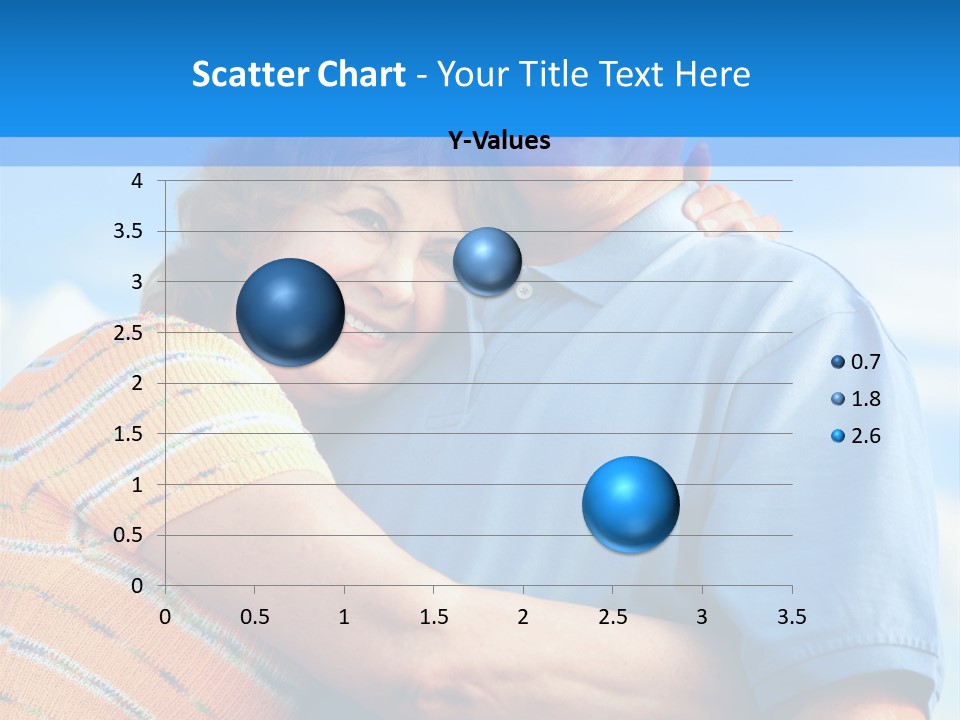 Scatter Chart - Your Title Text Here

Y-Values

4
3.5
3
2.5
2
1.5
1
0.5
0

0 0.5 1 1.5 2 2.5 3 3.5

0.7
1.8
2.6